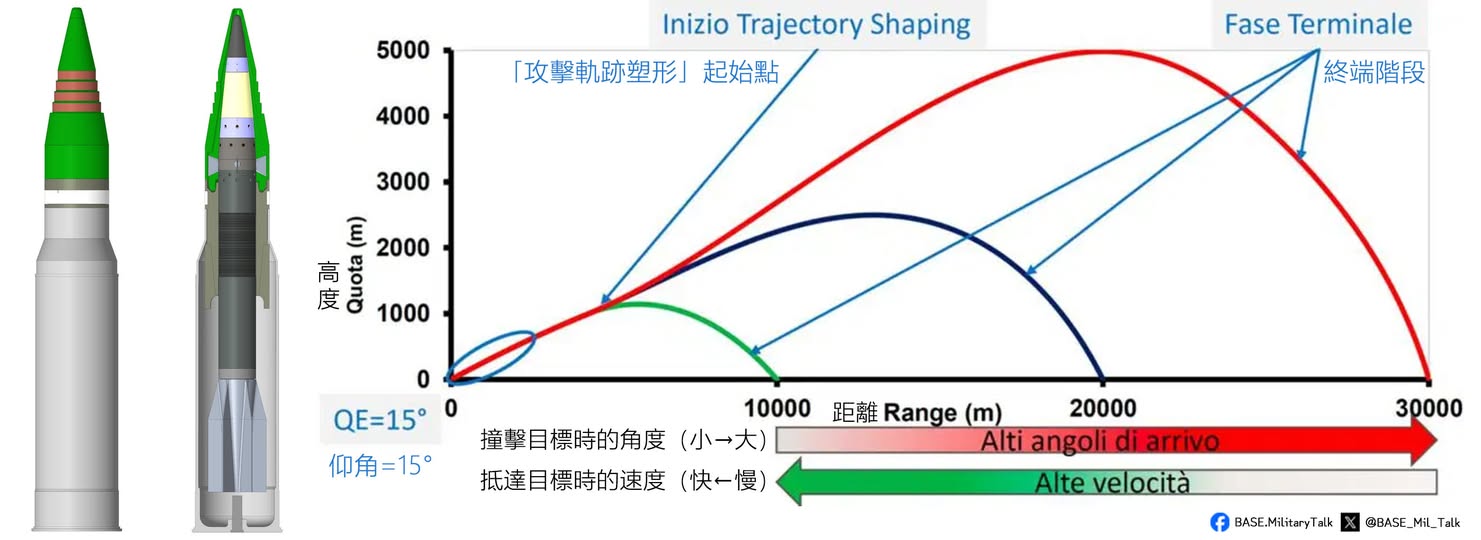 Inizio Trajectory Shaping

Fase Terminale

「攻擊軌跡塑形」起始點

終端階段

5000
4000
3000
2000
1000
0

高度
Quota (m)

0
10000
20000
30000

距離 Range (m)

QE=15°
仰角=15°

撞擊目標時的角度（小→大）
Alti angoli di arrivo

抵達目標時的速度（快←慢）
Alte velocità

BASE.MilitaryTalk
@BASE_Mil_Talk